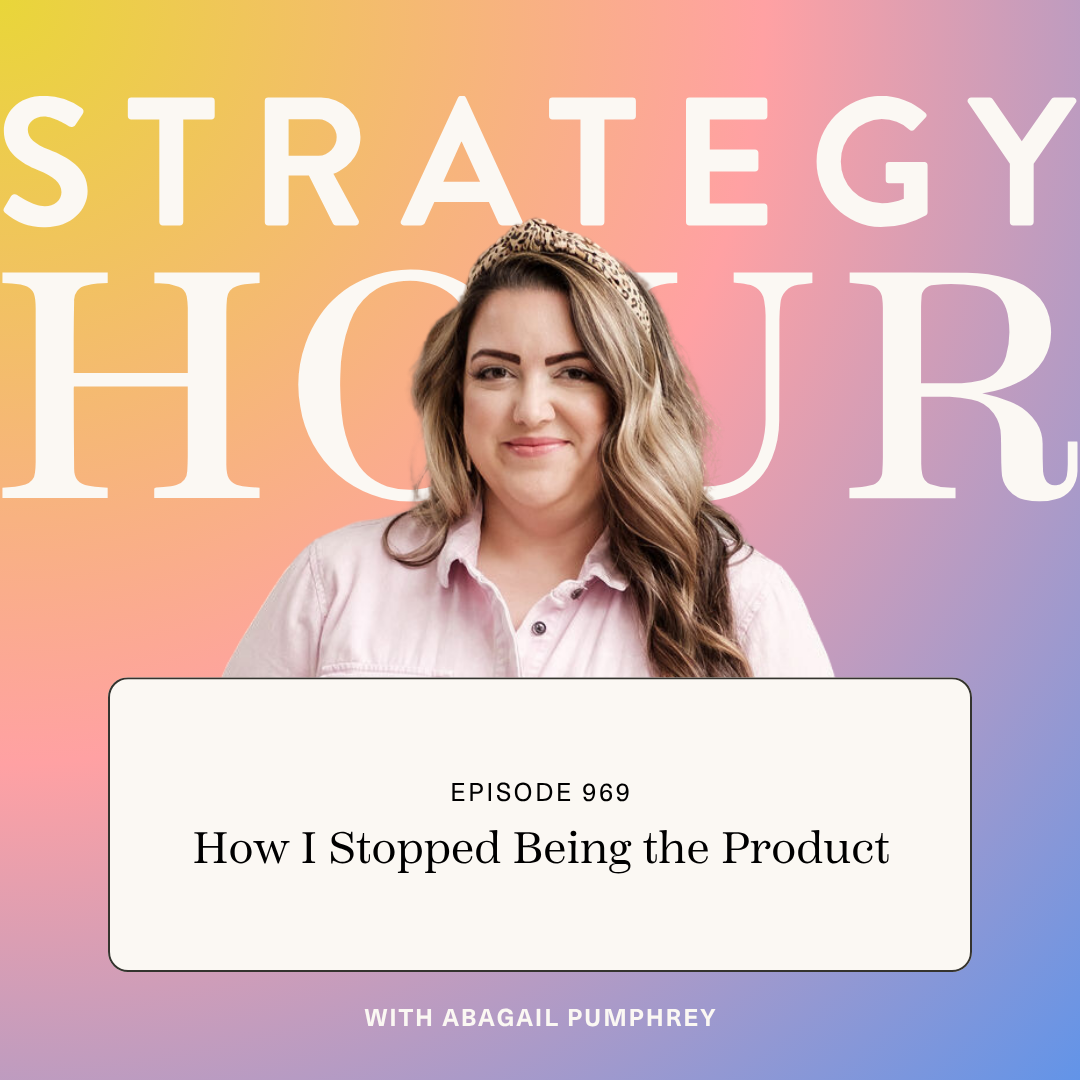 STRATEGY
HOUR

EPISODE 969
How I Stopped Being the Product

WITH ABAGAIL PUMPHREY